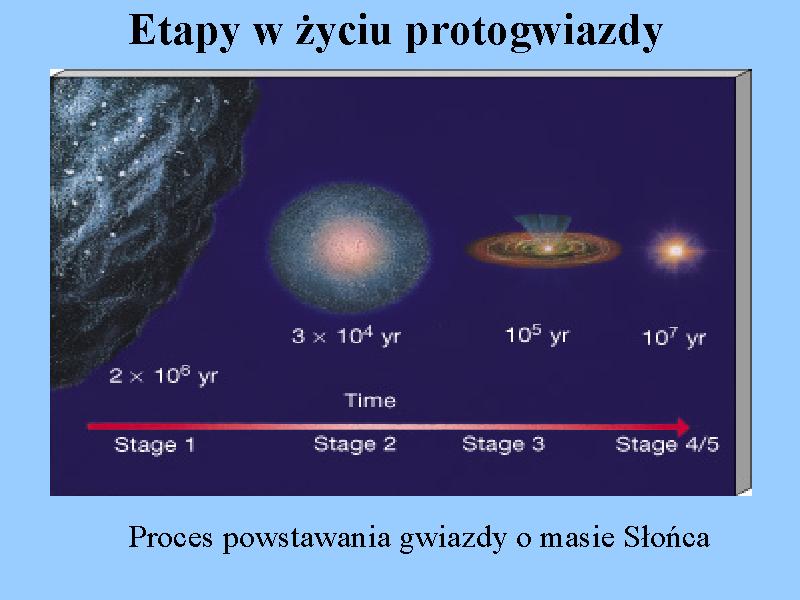 Etapy w życiu protogwiazdy

$3 \times 10^4$ yr

$10^5$ yr

$10^7$ yr

$2 \times 10^6$ yr

Time

Stage 1

Stage 2

Stage 3

Stage 4/5

Proces powstawania gwiazdy o masie Słońca